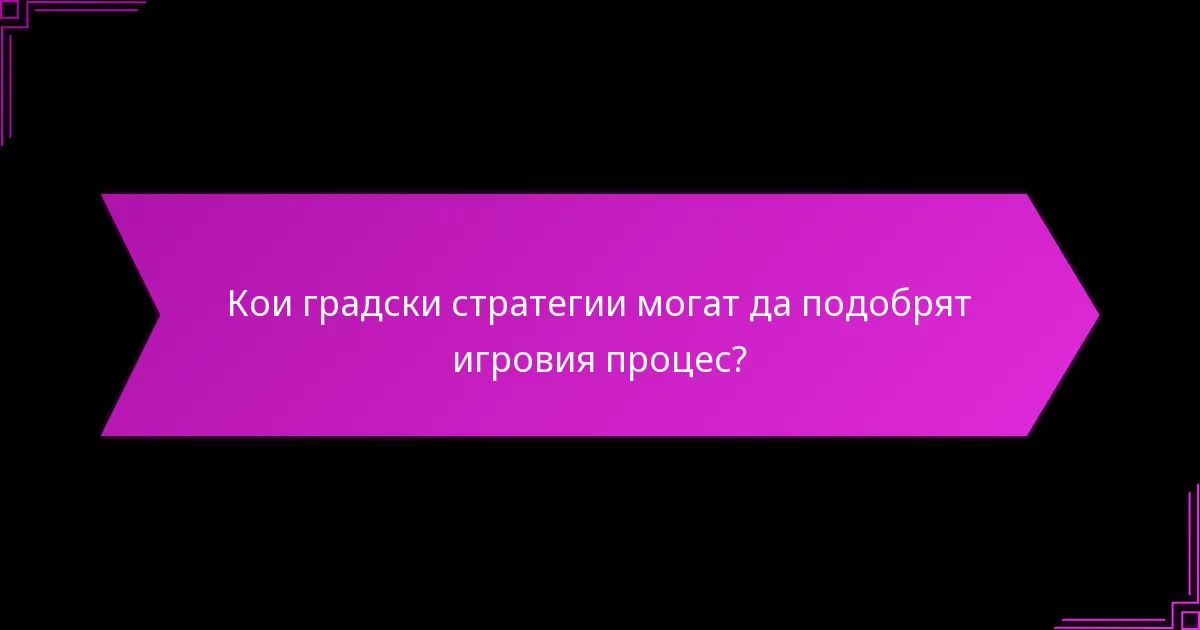 Кои градски стратегии могат да подобрят игровия процес?